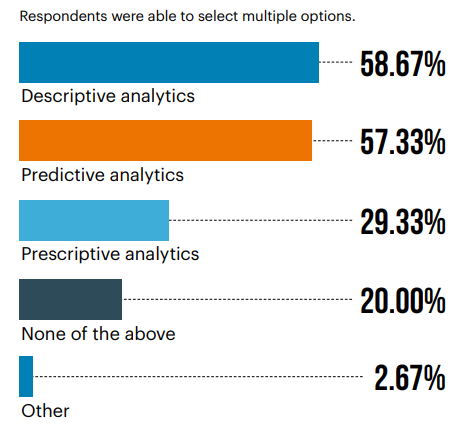 Respondents were able to select multiple options.

58.67%
Descriptive analytics

57.33%
Predictive analytics

29.33%
Prescriptive analytics

20.00%
None of the above

2.67%
Other